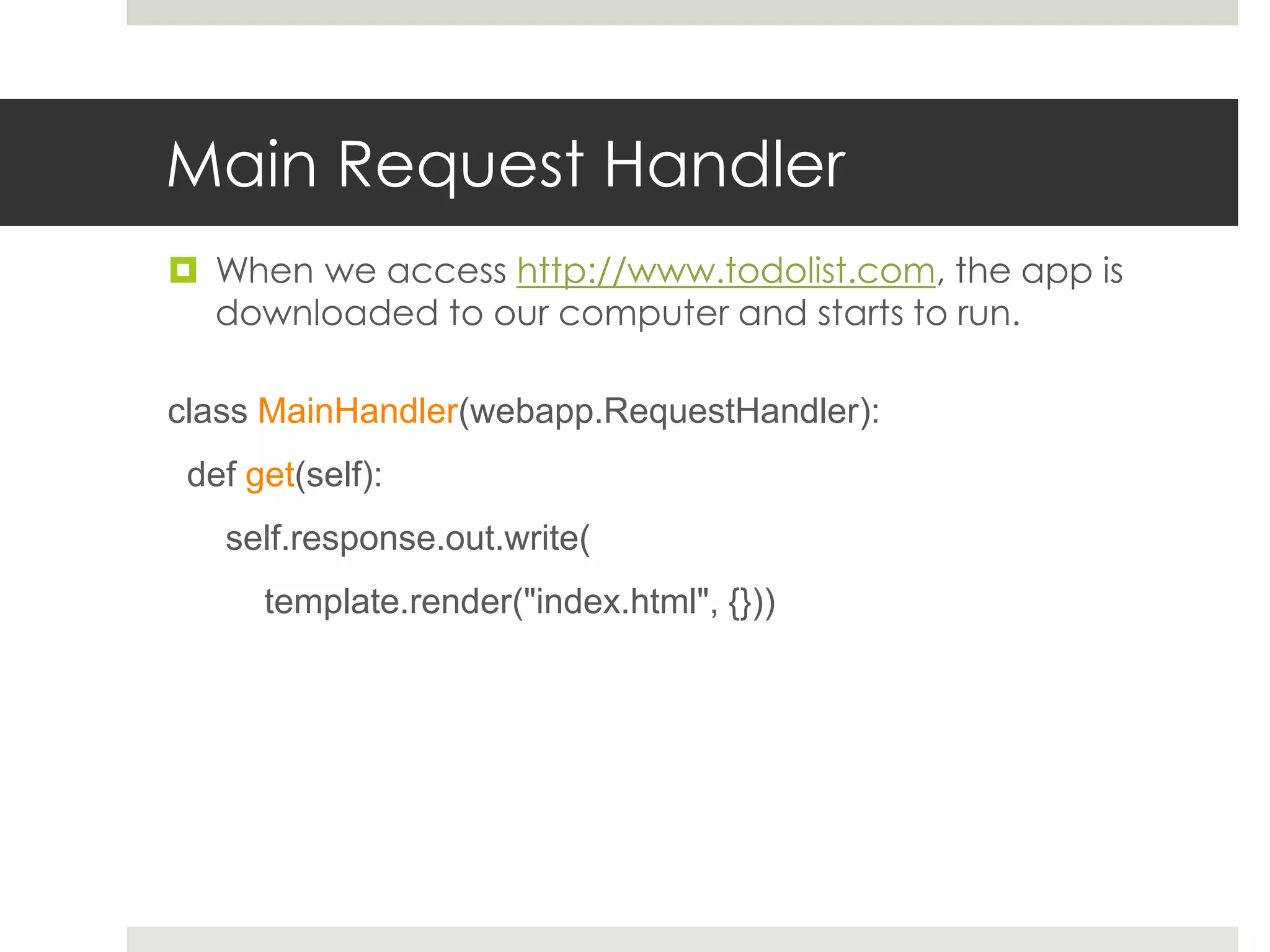 Main Request Handler

When we access http://www.todolist.com, the app is downloaded to our computer and starts to run.

class MainHandler(webapp.RequestHandler):

def get(self):

self.response.out.write(

template.render("index.html", {}))